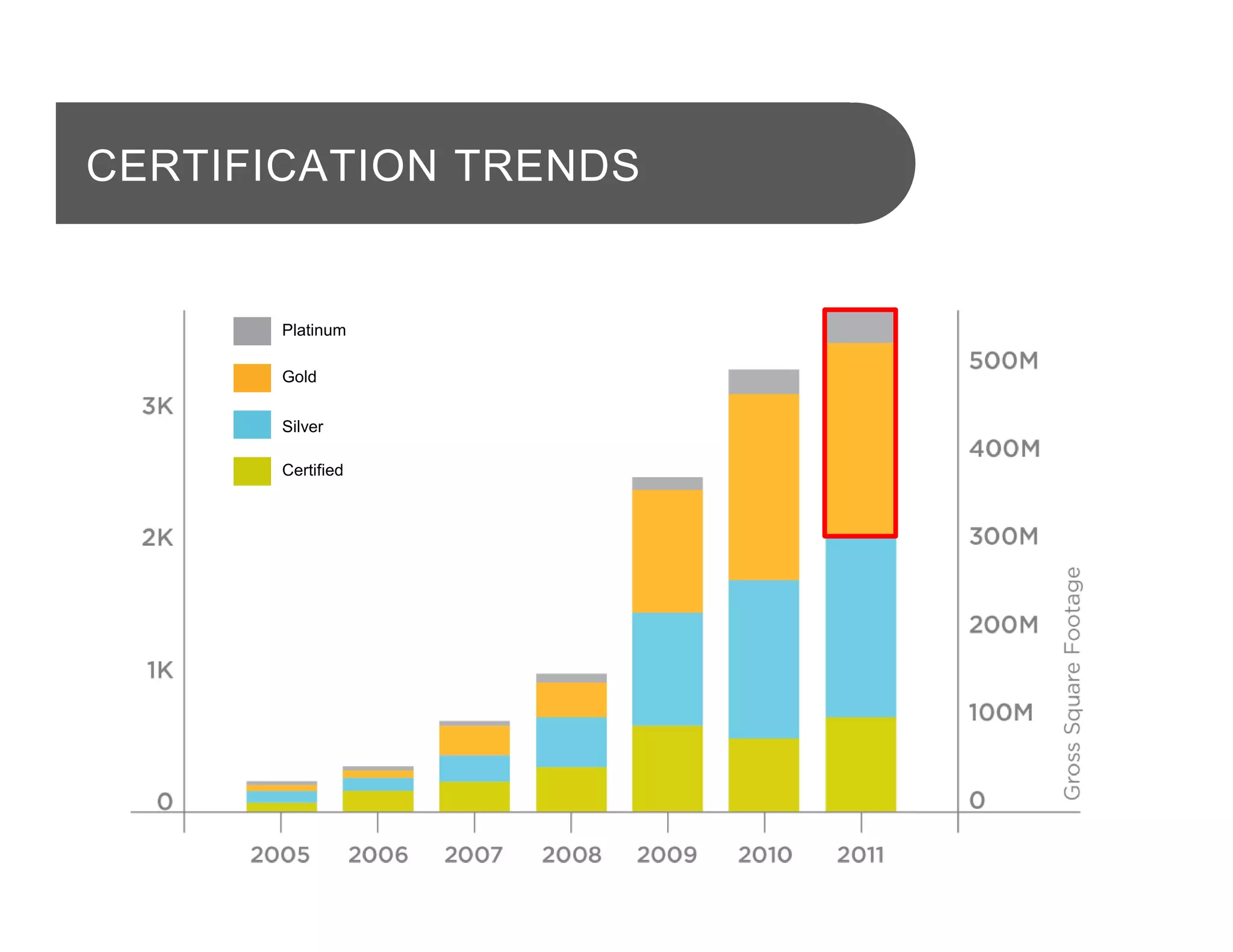 CERTIFICATION TRENDS

Platinum
Gold
Silver
Certified

3K
2K
1K
0

500M
400M
300M
200M
100M
0

Gross Square Footage

2005
2006
2007
2008
2009
2010
2011